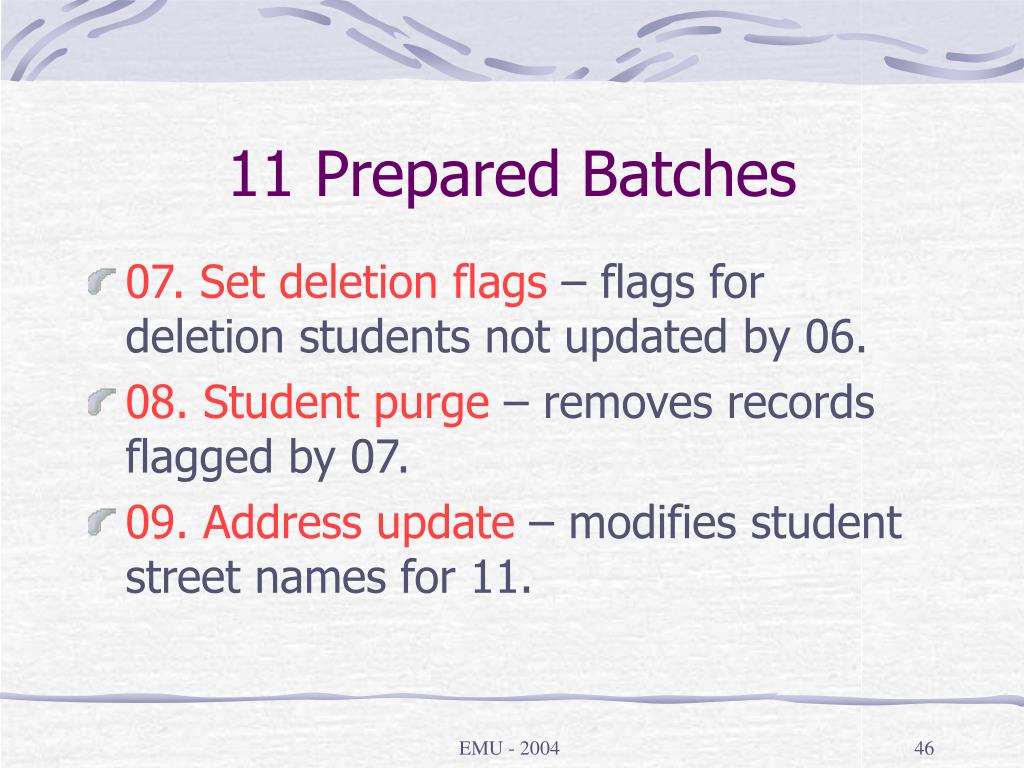 11 Prepared Batches

07. Set deletion flags – flags for deletion students not updated by 06.

08. Student purge – removes records flagged by 07.

09. Address update – modifies student street names for 11.

EMU - 2004

46